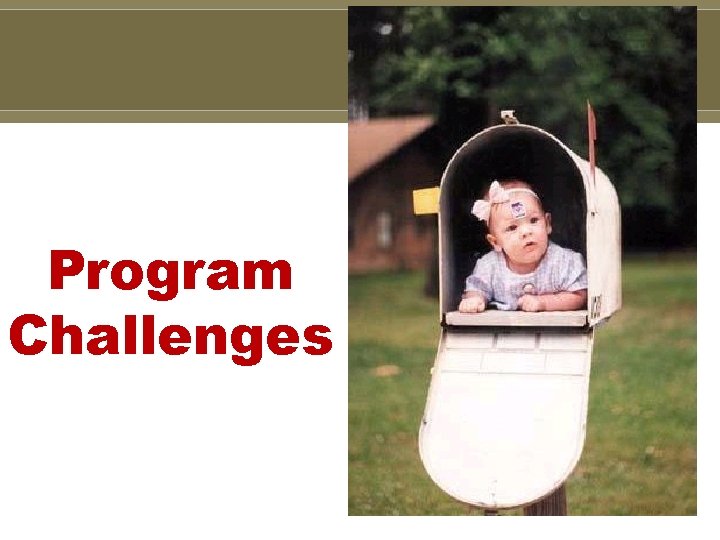 Program Challenges